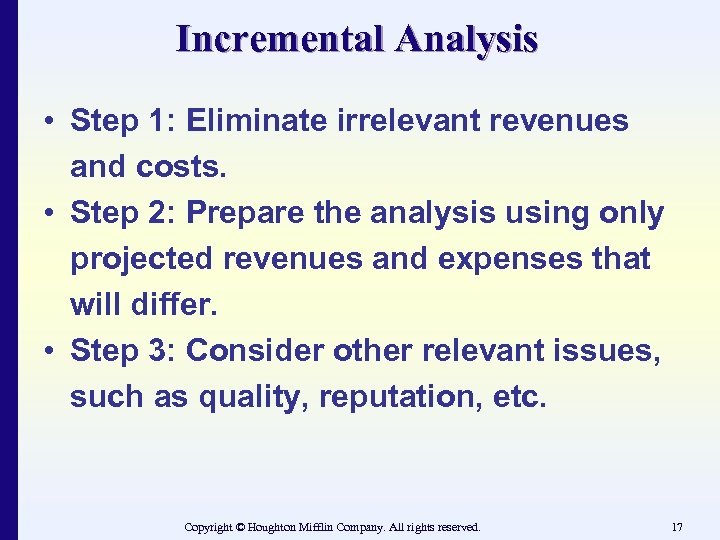 Incremental Analysis

• Step 1: Eliminate irrelevant revenues and costs.

• Step 2: Prepare the analysis using only projected revenues and expenses that will differ.

• Step 3: Consider other relevant issues, such as quality, reputation, etc.

Copyright © Houghton Mifflin Company. All rights reserved.

17